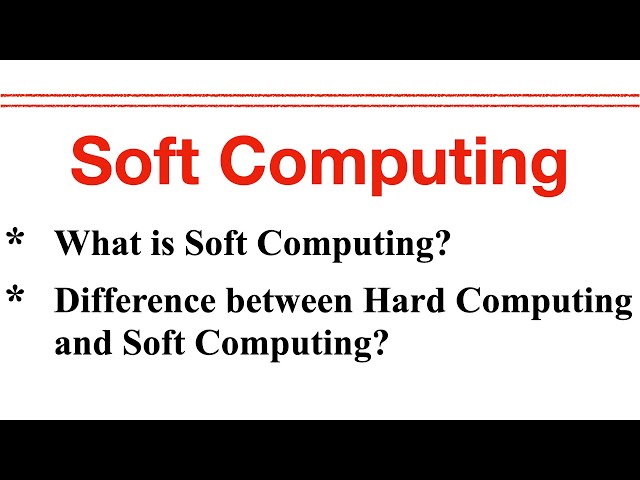 Soft Computing

* What is Soft Computing?

* Difference between Hard Computing and Soft Computing?